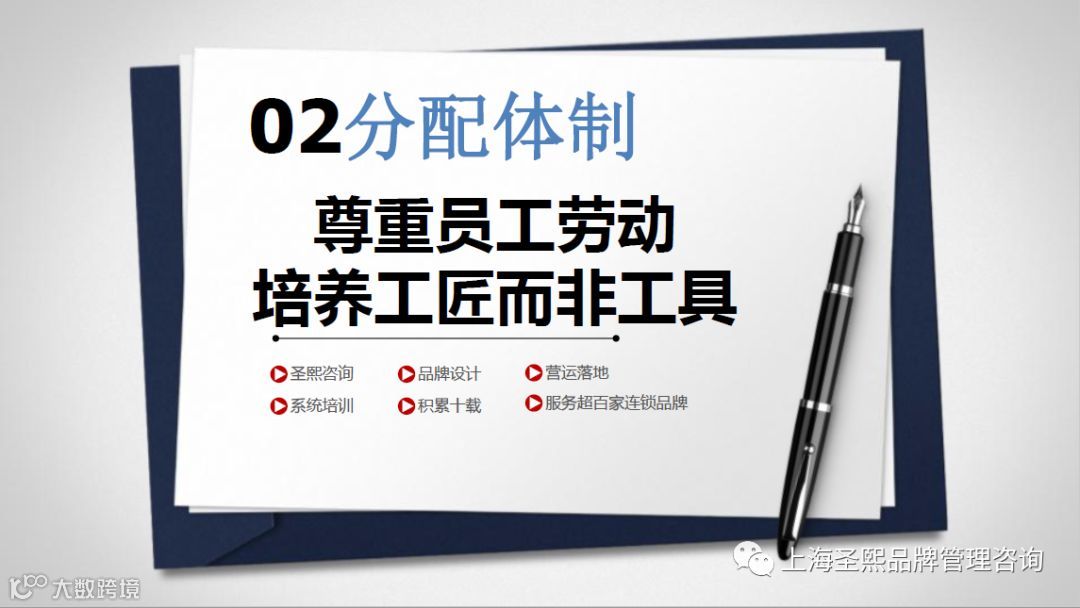 02分配体制

尊重员工劳动
培养工匠而非工具

圣熙咨询
品牌设计
营运落地
系统培训
积累十载
服务超百家连锁品牌

上海圣熙品牌管理咨询

大数跨境